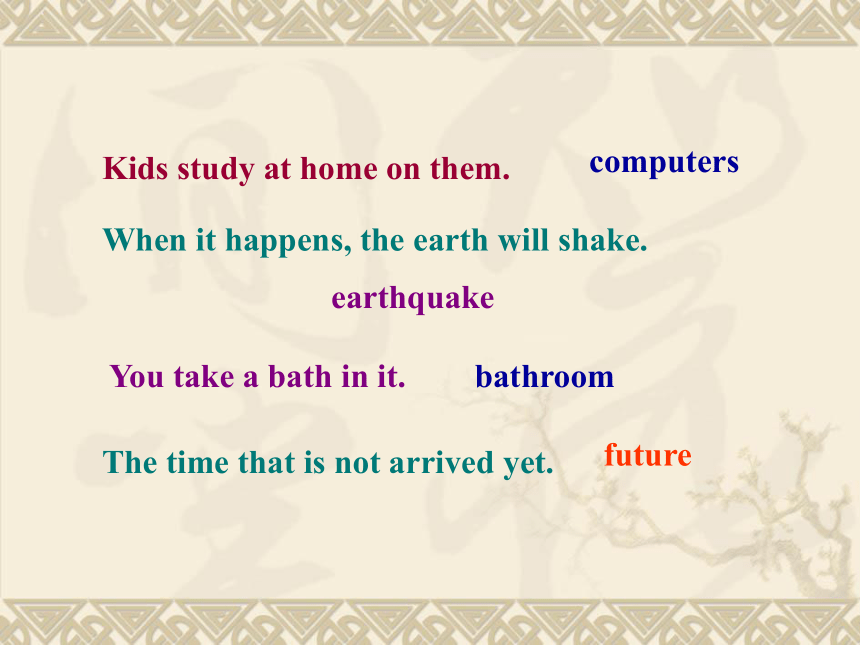 Kids study at home on them. computers

When it happens, the earth will shake.

earthquake

You take a bath in it. bathroom

The time that is not arrived yet. future